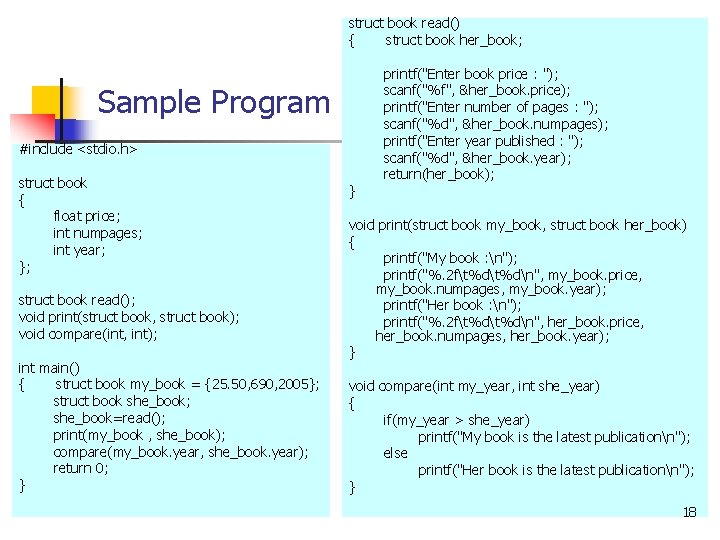 Sample Program

#include <stdio.h>

struct book
{
float price;
int numpages;
int year;
};

struct book read();
void print(struct book, struct book);
void compare(int, int);

int main()
{ struct book my_book = {25.50,690,2005};
struct book she_book;
she_book=read();
print(my_book , she_book);
compare(my_book.year, she_book.year);
return 0;
}

struct book read()
{ struct book her_book;

printf("Enter book price : ");
scanf("%f", &her_book.price);
printf("Enter number of pages : ");
scanf("%d", &her_book.numpages);
printf("Enter year published : ");
scanf("%d", &her_book.year);
return(her_book);
}

void print(struct book my_book, struct book her_book)
{
printf("My book :\n");
printf("%.2f\t%d\t%d\n", my_book.price, my_book.numpages, my_book.year);
printf("Her book :\n");
printf("%.2f\t%d\t%d\n", her_book.price, her_book.numpages, her_book.year);
}

void compare(int my_year, int she_year)
{
if(my_year > she_year)
printf("My book is the latest publication\n");
else
printf("Her book is the latest publication\n");
}

18